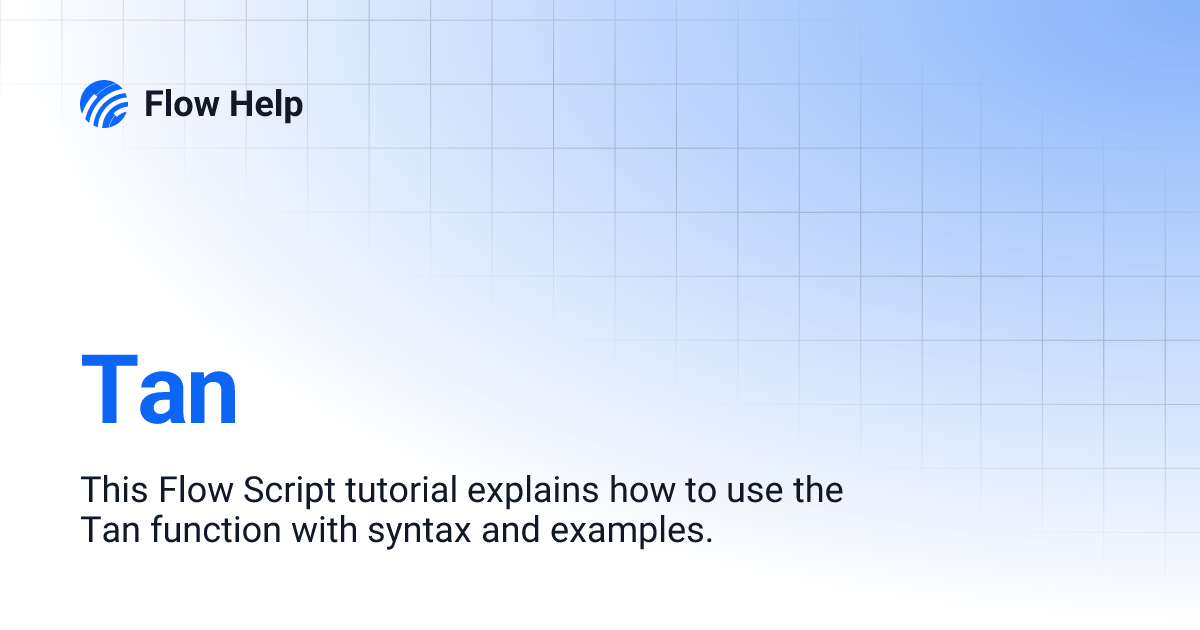 Flow Help

Tan

This Flow Script tutorial explains how to use the Tan function with syntax and examples.